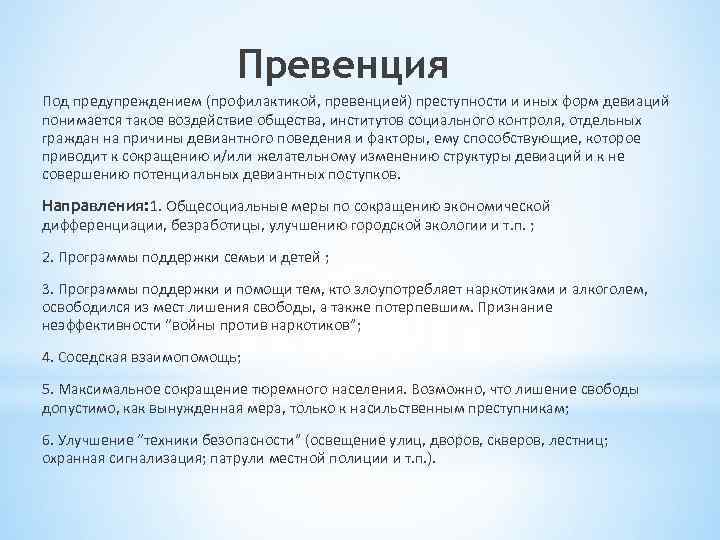 Превенция

Под предупреждением (профилактикой, превенцией) преступности и иных форм девиаций понимается такое воздействие общества, институтов социального контроля, отдельных граждан на причины девиантного поведения и факторы, ему способствующие, которое приводит к сокращению и/или желательному изменению структуры девиаций и к не совершению потенциальных девиантных поступков.

Направления:1. Общесоциальные меры по сокращению экономической дифференциации, безработицы, улучшению городской экологии и т.п. ;

2. Программы поддержки семьи и детей ;

3. Программы поддержки и помощи тем, кто злоупотребляет наркотиками и алкоголем, освободился из мест лишения свободы, а также потерпевшим. Признание неэффективности "войны против наркотиков";

4. Соседская взаимопомощь;

5. Максимальное сокращение тюремного населения. Возможно, что лишение свободы допустимо, как вынужденная мера, только к насильственным преступникам;

6. Улучшение "техники безопасности" (освещение улиц, дворов, скверов, лестниц; охранная сигнализация; патрули местной полиции и т.п.).